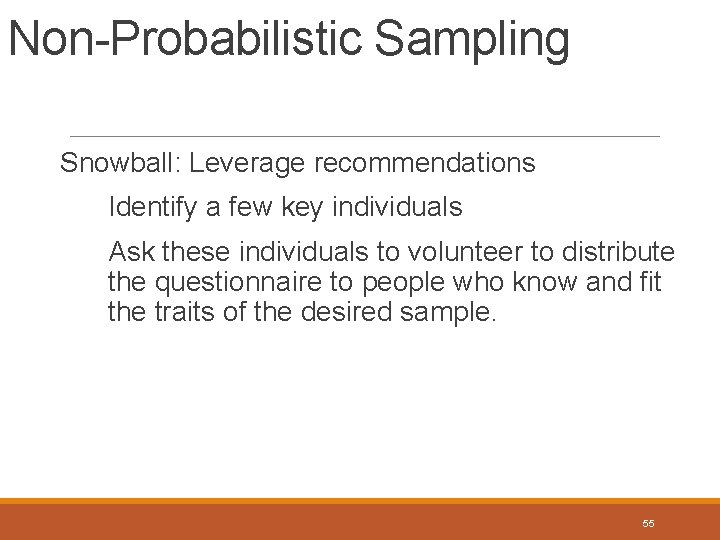 Non-Probabilistic Sampling

Snowball: Leverage recommendations

Identify a few key individuals

Ask these individuals to volunteer to distribute the questionnaire to people who know and fit the traits of the desired sample.

55